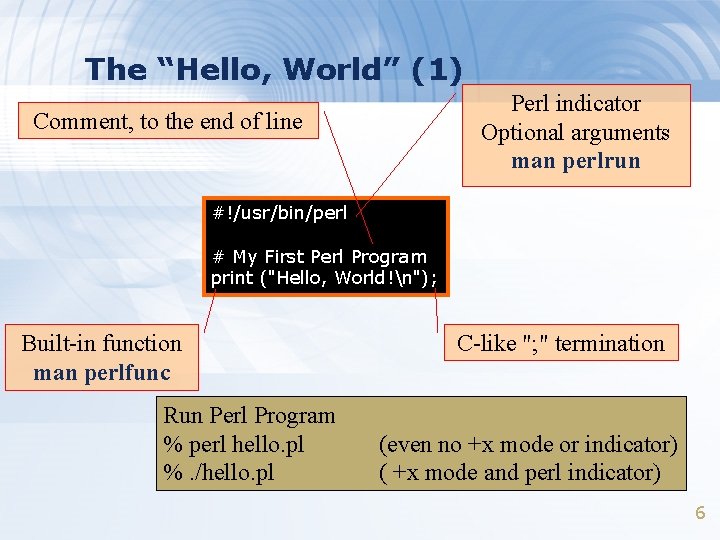 The “Hello, World” (1)

Comment, to the end of line

Perl indicator
Optional arguments
man perlrun

#!/usr/bin/perl

# My First Perl Program
print ("Hello, World!\n");

Built-in function
man perlfunc

C-like ";" termination

Run Perl Program
% perl hello.pl (even no +x mode or indicator)
% ./hello.pl ( +x mode and perl indicator)

6